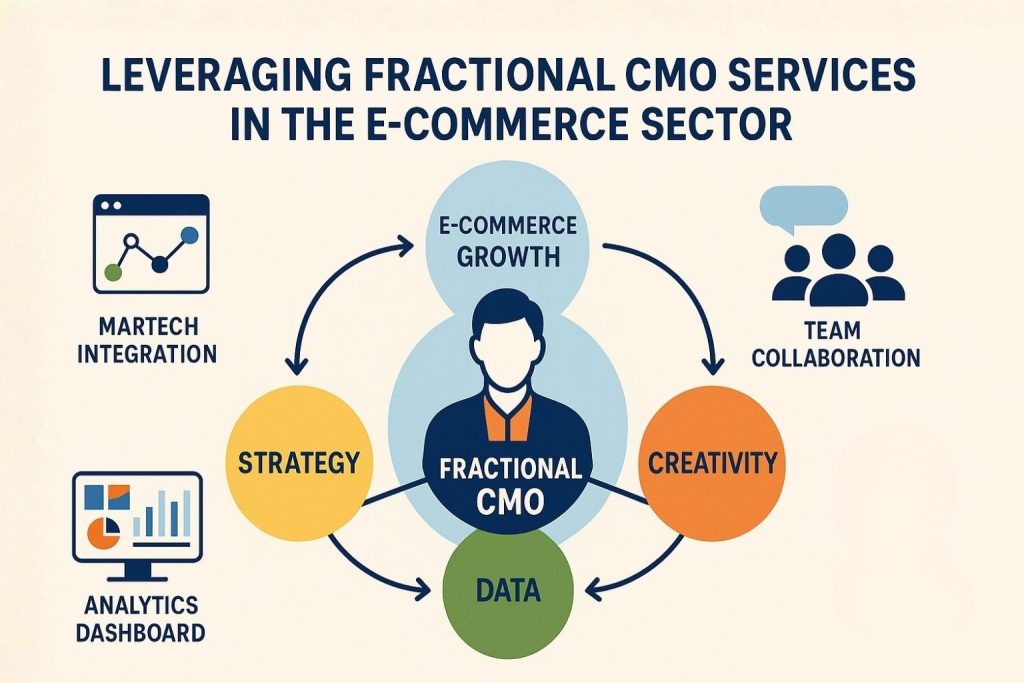 LEVERAGING FRACTIONAL CMO SERVICES IN THE E-COMMERCE SECTOR

MARTECH INTEGRATION

E-COMMERCE GROWTH

TEAM COLLABORATION

STRATEGY

FRACTIONAL CMO

CREATIVITY

DATA

ANALYTICS DASHBOARD